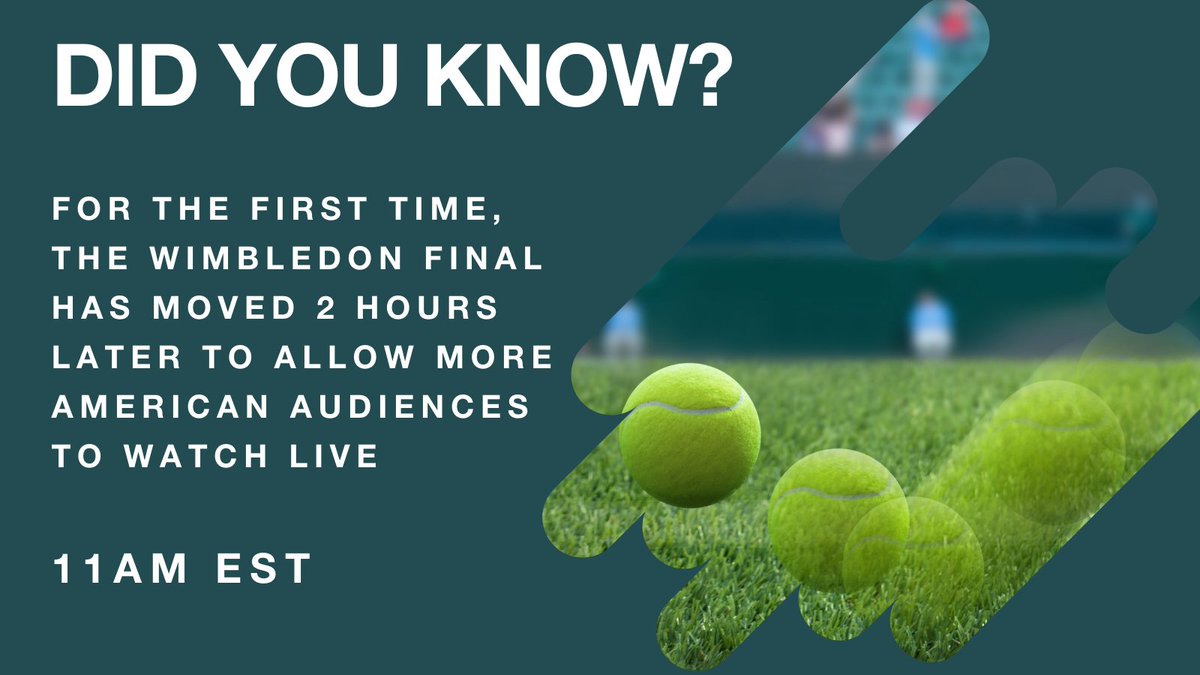 DID YOU KNOW?

FOR THE FIRST TIME, THE WIMBLEDON FINAL HAS MOVED 2 HOURS LATER TO ALLOW MORE AMERICAN AUDIENCES TO WATCH LIVE

11AM EST